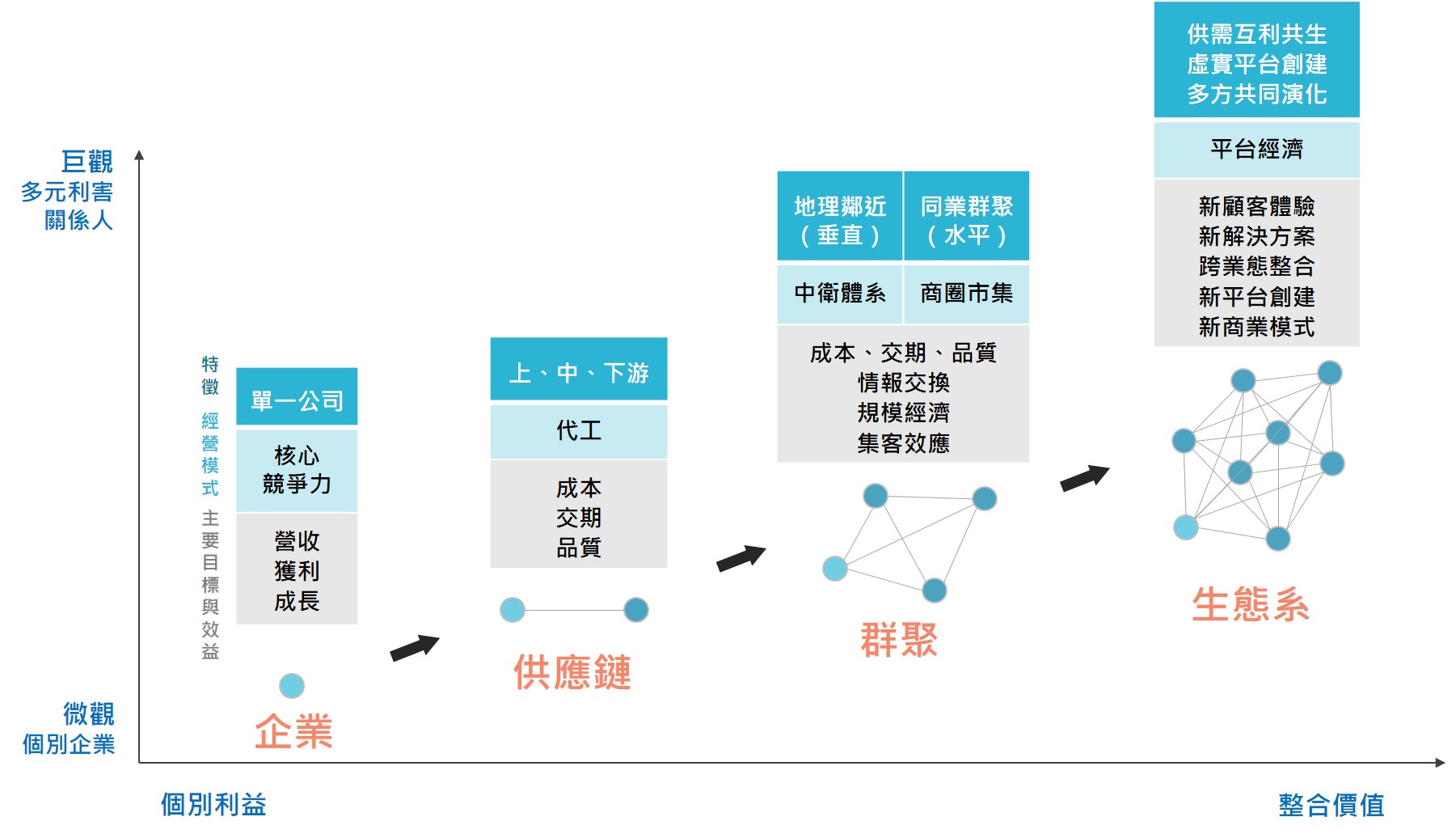 巨觀
多元利害
關係人

微觀
個別企業

個別利益

整合價值

特徵

經營模式

主要目標與效益

單一公司

核心
競爭力

營收
獲利
成長

企業

上、中、下游

代工

成本
交期
品質

供應鏈

地理鄰近
（垂直）

同業群聚
（水平）

中衛體系

商圈市集

成本、交期、品質
情報交換
規模經濟
集客效應

群聚

供需互利共生
虛實平台創建
多方共同演化

平台經濟

新顧客體驗
新解決方案
跨業態整合
新平台創建
新商業模式

生態系